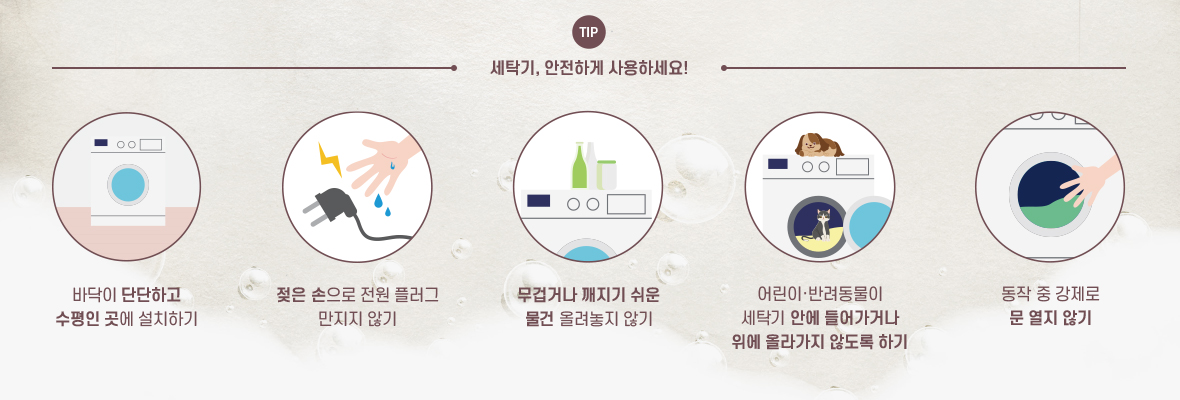 TIP

세탁기, 안전하게 사용하세요!

바닥이 단단하고 수평인 곳에 설치하기

젖은 손으로 전원 플러그 만지지 않기

무겁거나 깨지기 쉬운 물건 올려놓지 않기

어린이·반려동물이 세탁기 안에 들어가거나 위에 올라가지 않도록 하기

동작 중 강제로 문 열지 않기